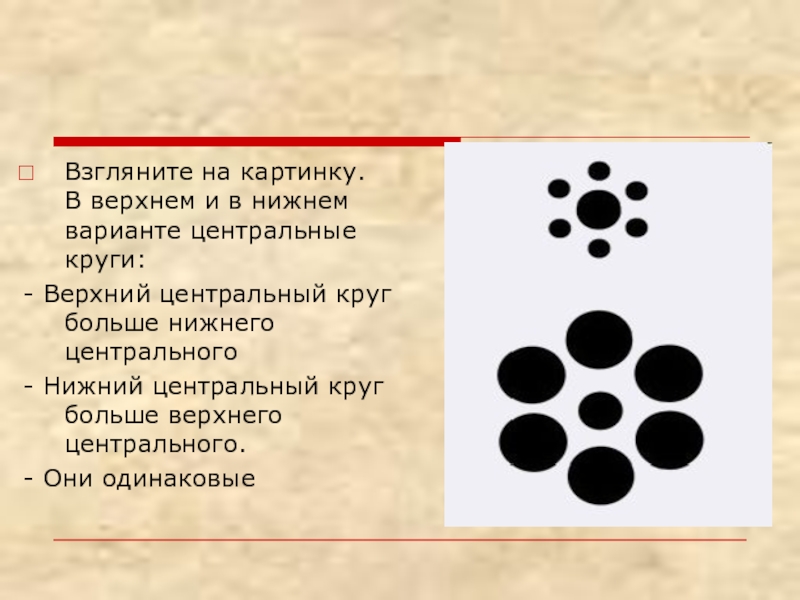 Взгляните на картинку. В верхнем и в нижнем варианте центральные круги:

- Верхний центральный круг больше нижнего центрального

- Нижний центральный круг больше верхнего центрального.

- Они одинаковые